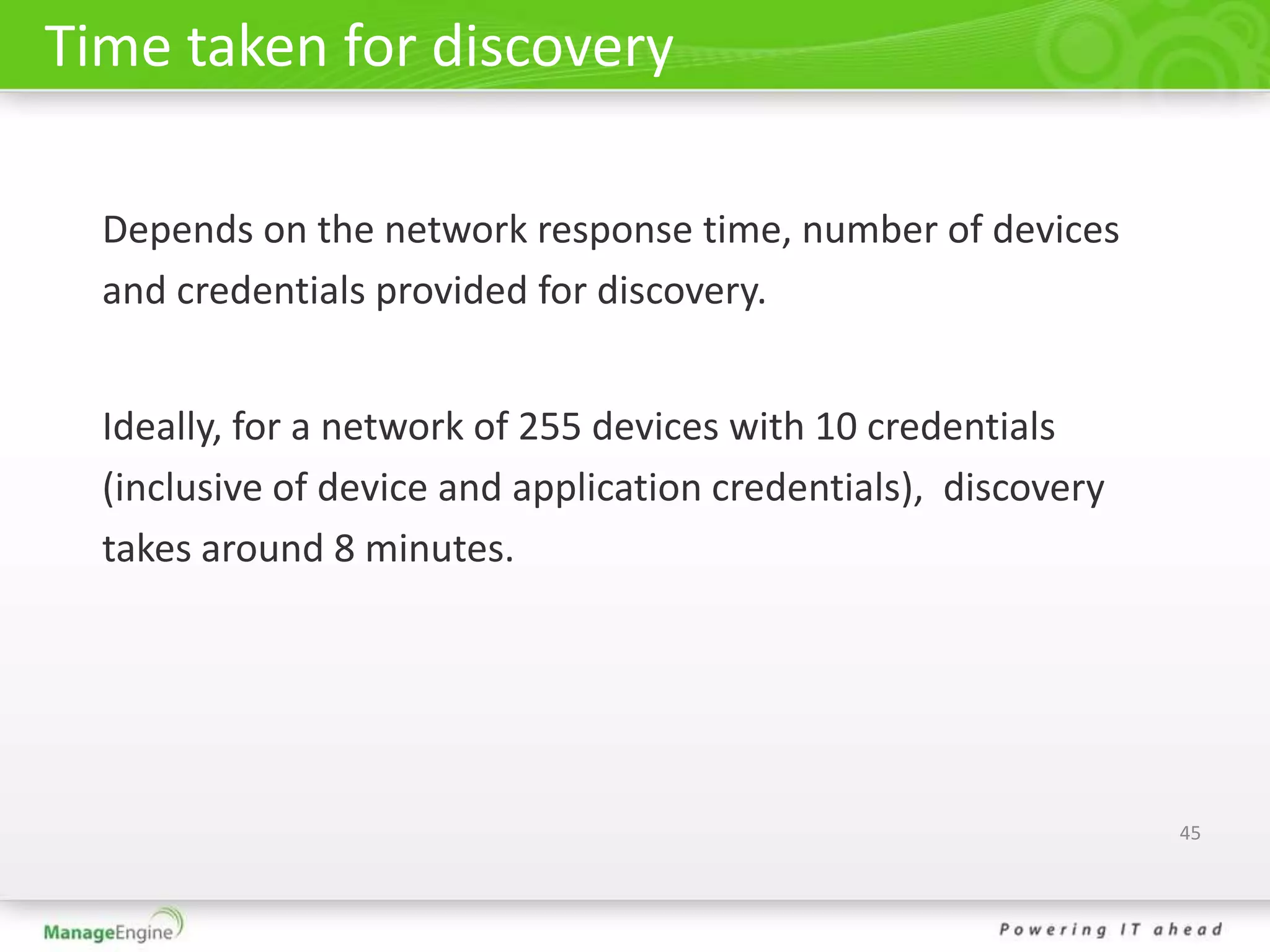 Time taken for discovery

Depends on the network response time, number of devices and credentials provided for discovery.

Ideally, for a network of 255 devices with 10 credentials (inclusive of device and application credentials),  discovery takes around 8 minutes.

45

ManageEngine

Powering IT ahead